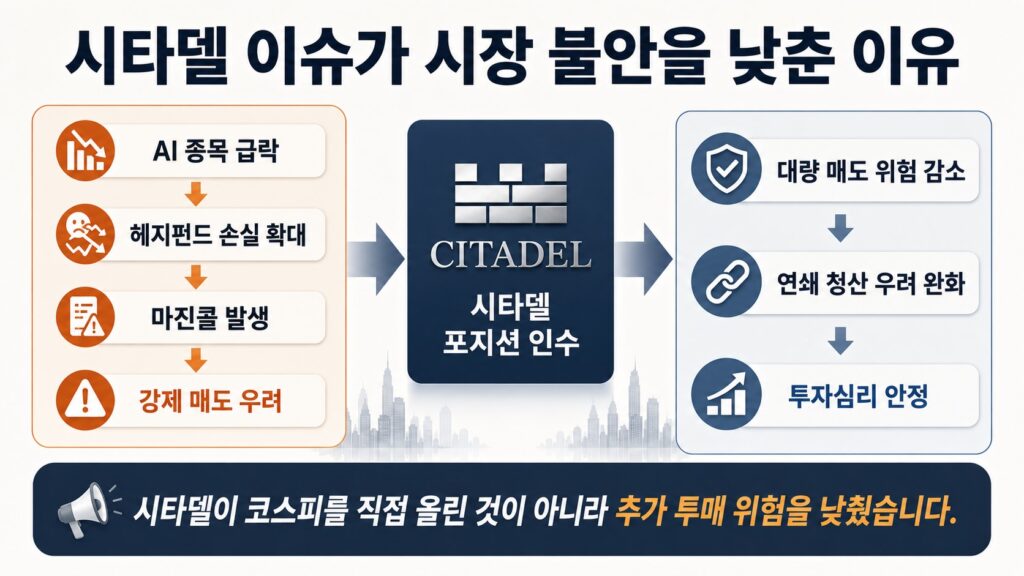 시타델 이슈가 시장 불안을 낮춘 이유

AI 종목 급락

헤지펀드 손실 확대

마진콜 발생

강제 매도 우려

CITADEL

시타델 포지션 인수

대량 매도 위험 감소

연쇄 청산 우려 완화

투자심리 안정

시타델이 코스피를 직접 올린 것이 아니라 추가 투매 위험을 낮췄습니다.